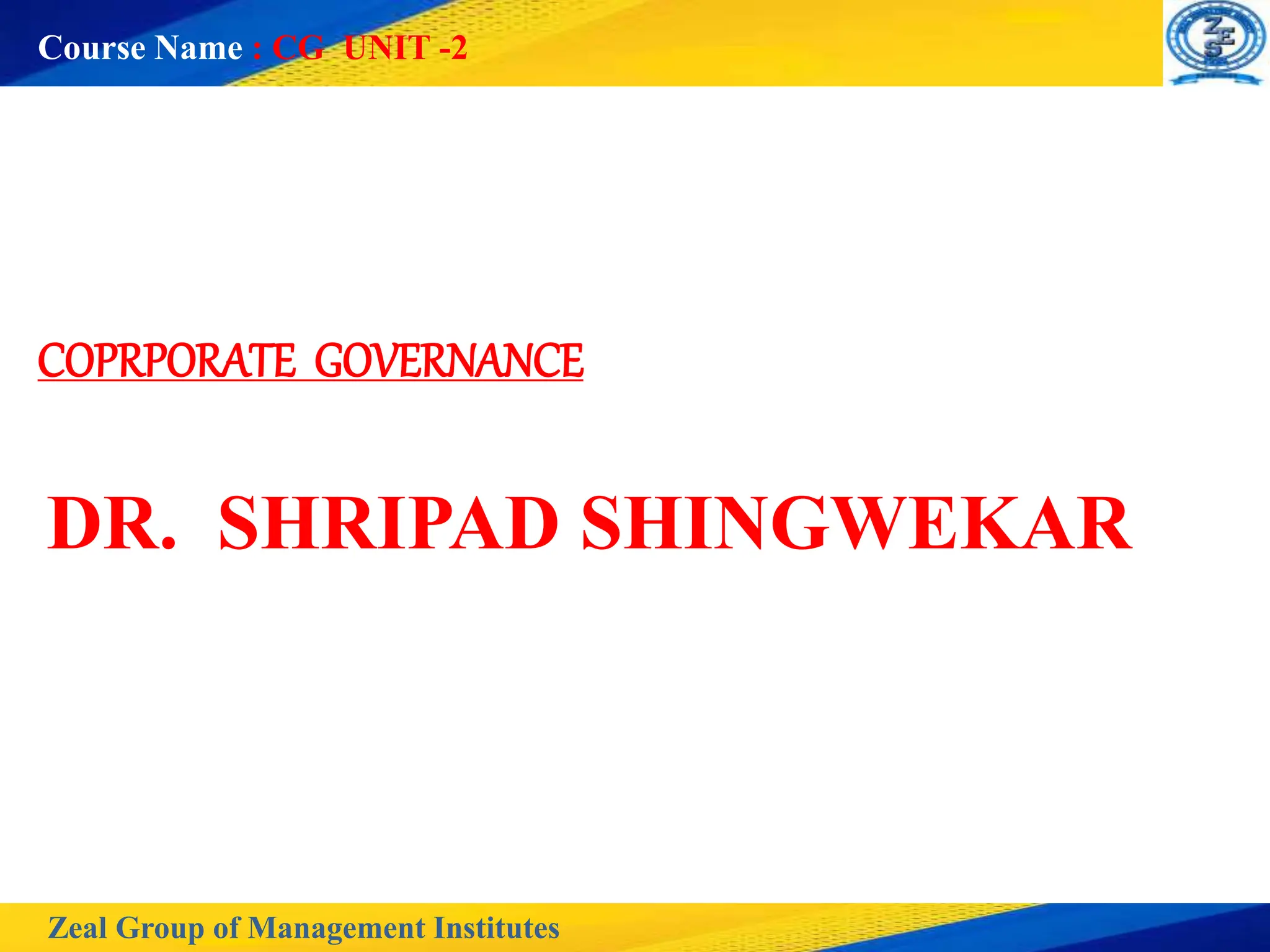 Course Name : CG UNIT -2

ZES

COPRPORATE GOVERNANCE

DR. SHRIPAD SHINGWEKAR

Zeal Group of Management Institutes